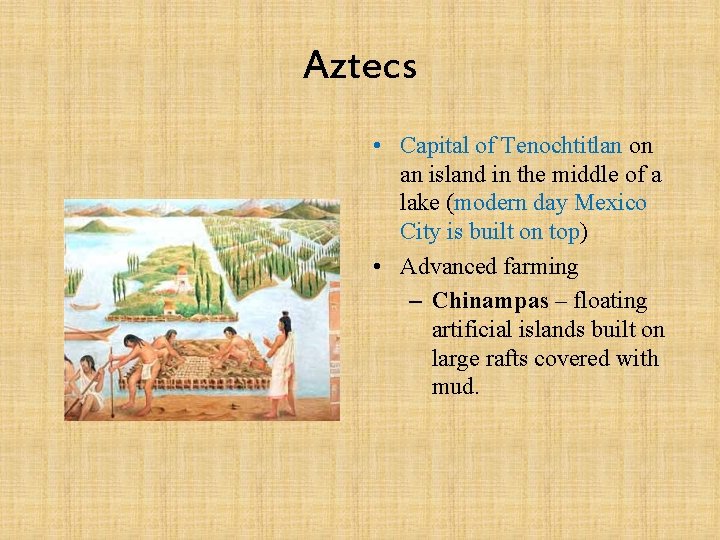 Aztecs

• Capital of Tenochtitlan on an island in the middle of a lake (modern day Mexico City is built on top)
• Advanced farming
– Chinampas – floating artificial islands built on large rafts covered with mud.